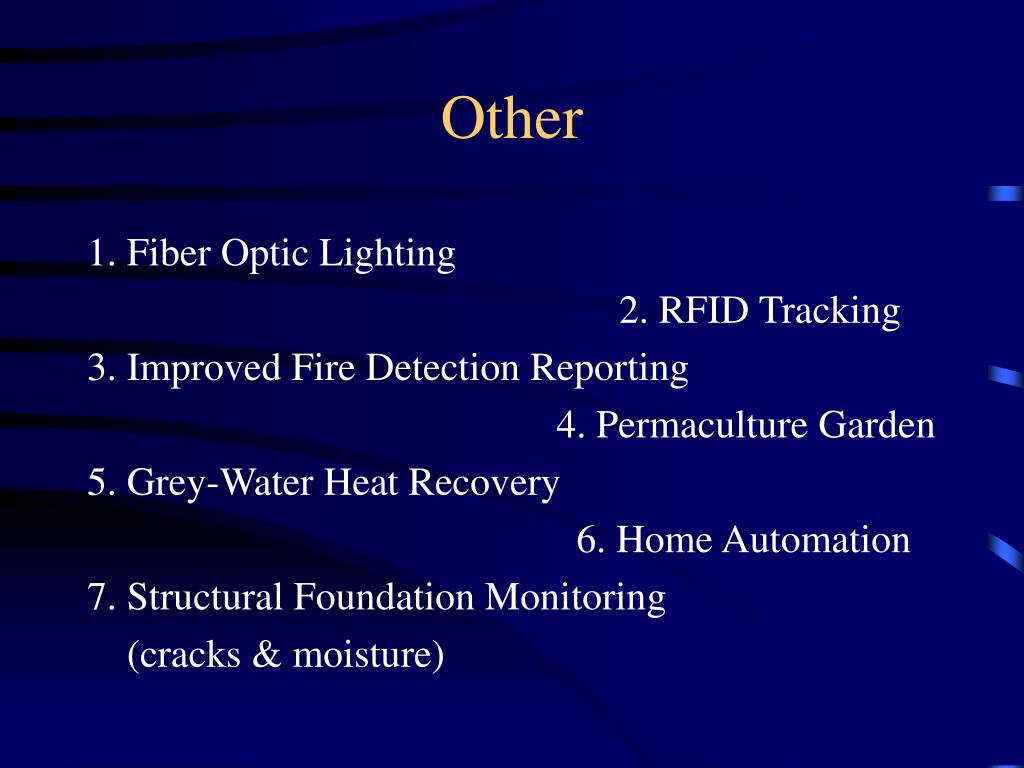 Other

1. Fiber Optic Lighting

2. RFID Tracking

3. Improved Fire Detection Reporting

4. Permaculture Garden

5. Grey-Water Heat Recovery

6. Home Automation

7. Structural Foundation Monitoring (cracks & moisture)